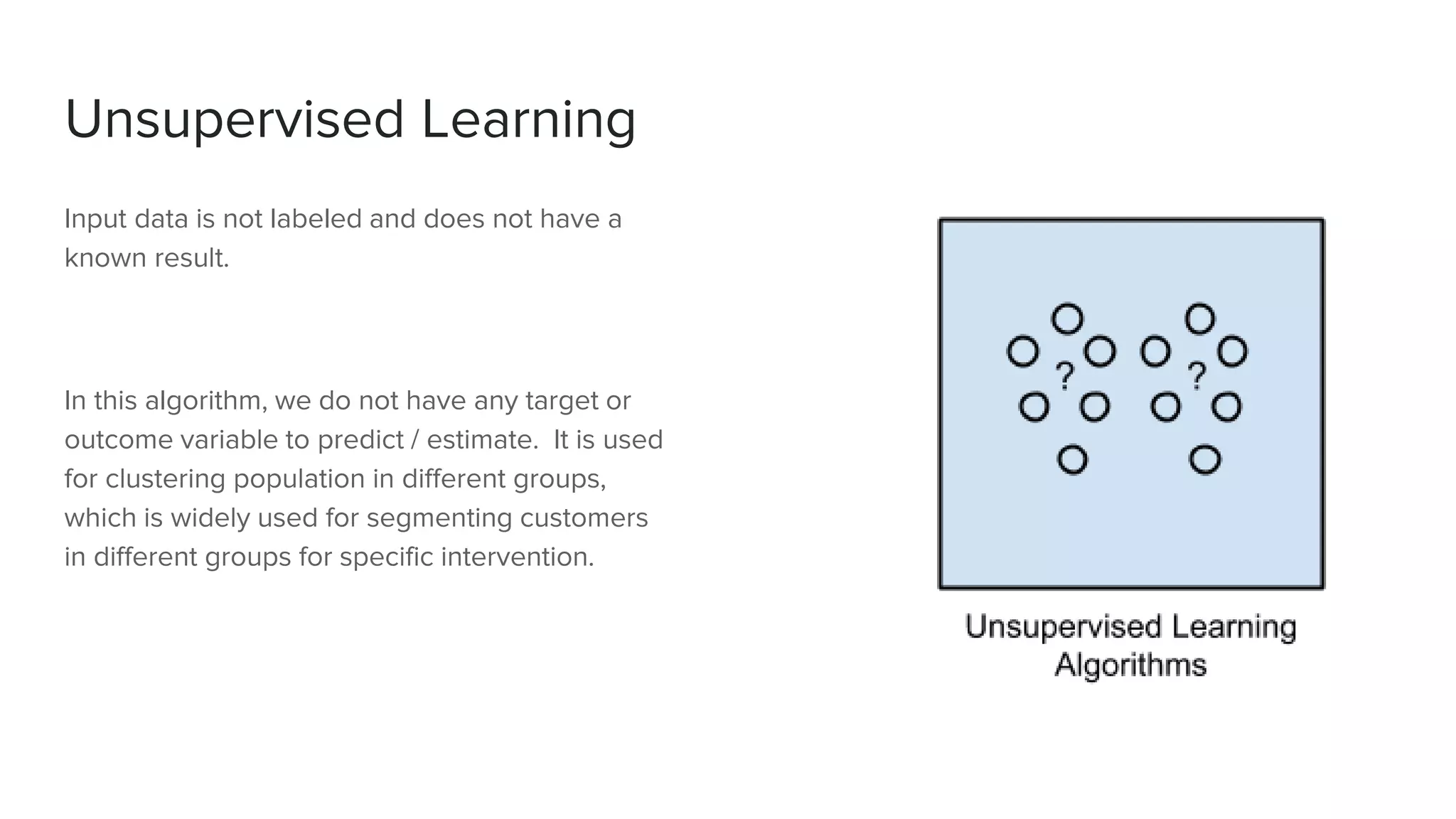 Unsupervised Learning

Input data is not labeled and does not have a known result.

In this algorithm, we do not have any target or outcome variable to predict / estimate.  It is used for clustering population in different groups, which is widely used for segmenting customers in different groups for specific intervention.

?

?

Unsupervised Learning Algorithms